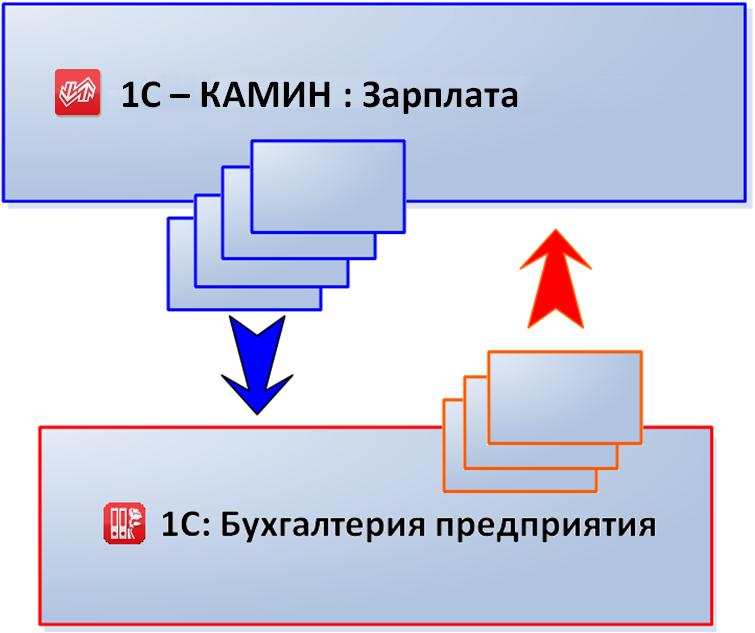 1С – КАМИН : Зарплата

1С: Бухгалтерия предприятия